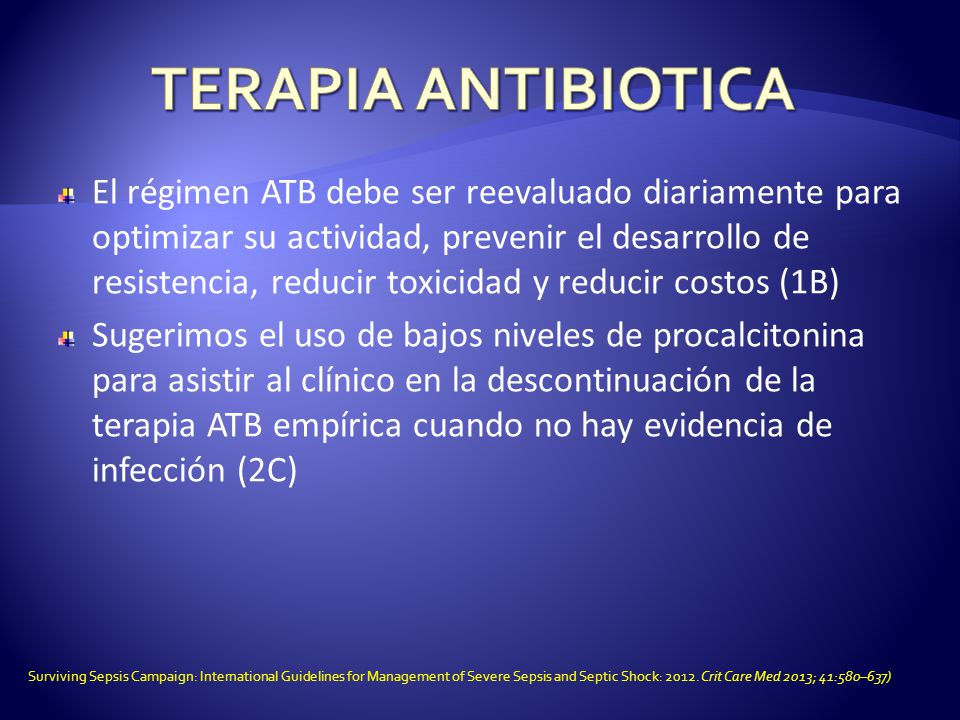 TERAPIA ANTIBIOTICA

El régimen ATB debe ser reevaluado diariamente para optimizar su actividad, prevenir el desarrollo de resistencia, reducir toxicidad y reducir costos (1B)

Sugerimos el uso de bajos niveles de procalcitonina para asistir al clínico en la descontinuación de la terapia ATB empírica cuando no hay evidencia de infección (2C)

Surviving Sepsis Campaign: International Guidelines for Management of Severe Sepsis and Septic Shock: 2012. Crit Care Med 2013; 41:580–637)